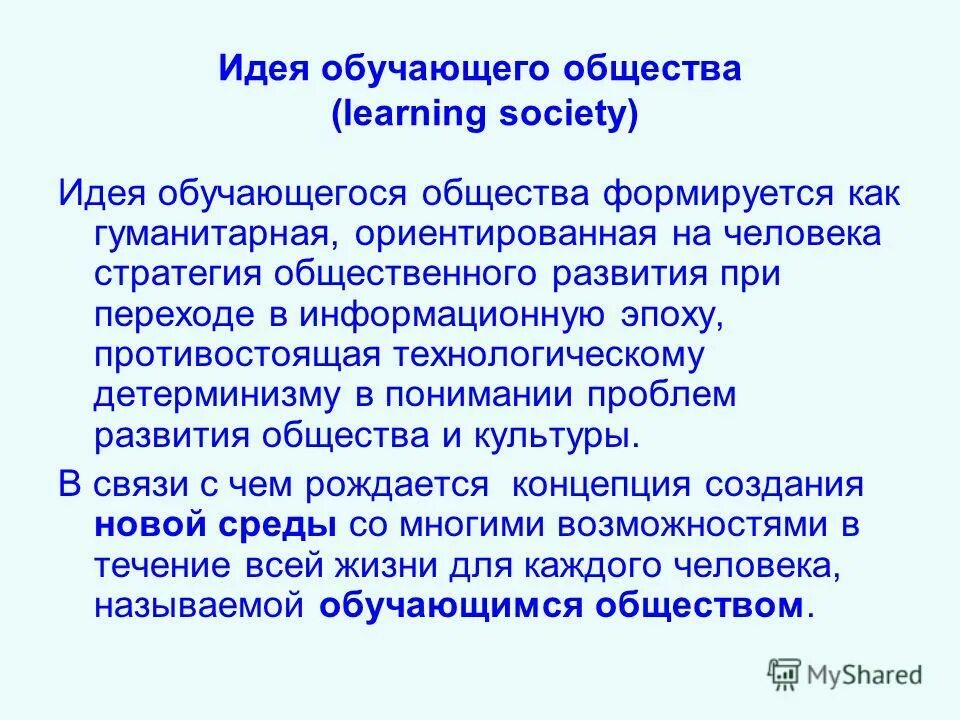 Идея обучающего общества
(learning society)

Идея обучающегося общества формируется как гуманитарная, ориентированная на человека стратегия общественного развития при переходе в информационную эпоху, противостоящая технологическому детерминизму в понимании проблем развития общества и культуры.

В связи с чем рождается концепция создания новой среды со многими возможностями в течение всей жизни для каждого человека, называемой обучающимся обществом.

MyShared